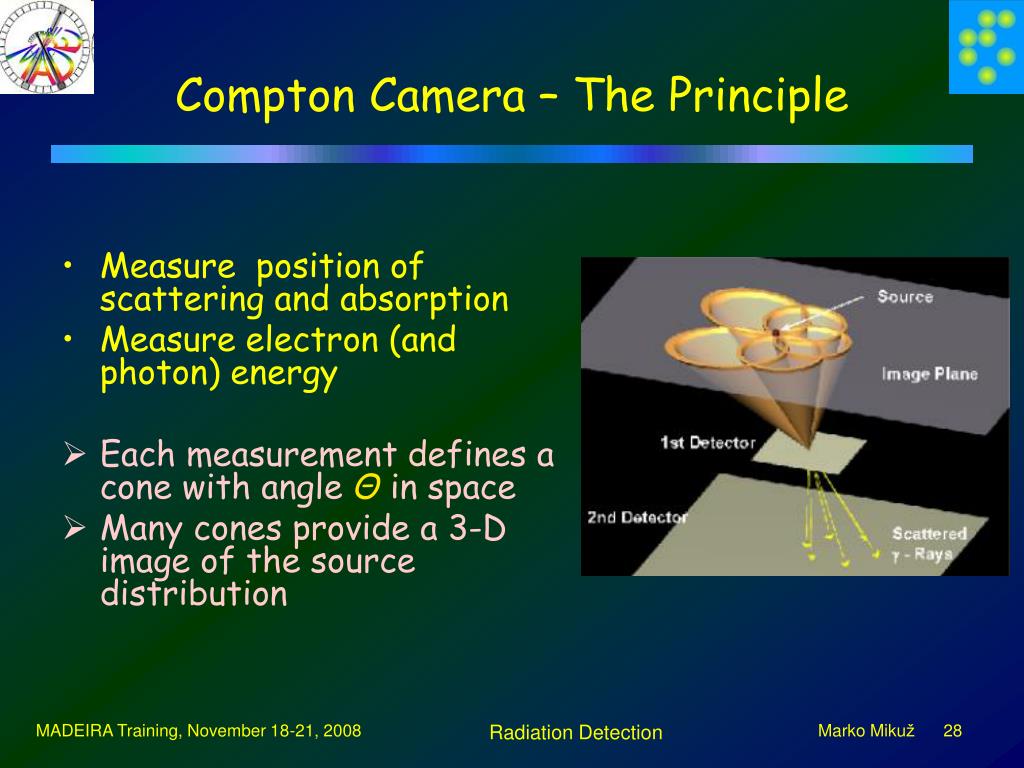 Compton Camera – The Principle

• Measure position of scattering and absorption
• Measure electron (and photon) energy

➢ Each measurement defines a cone with angle $\Theta$ in space
➢ Many cones provide a 3-D image of the source distribution

Source
Image Plane
1st Detector
2nd Detector
Scattered $\gamma$ - Rays

MADEIRA Training, November 18-21, 2008
Radiation Detection
Marko Mikuž
28